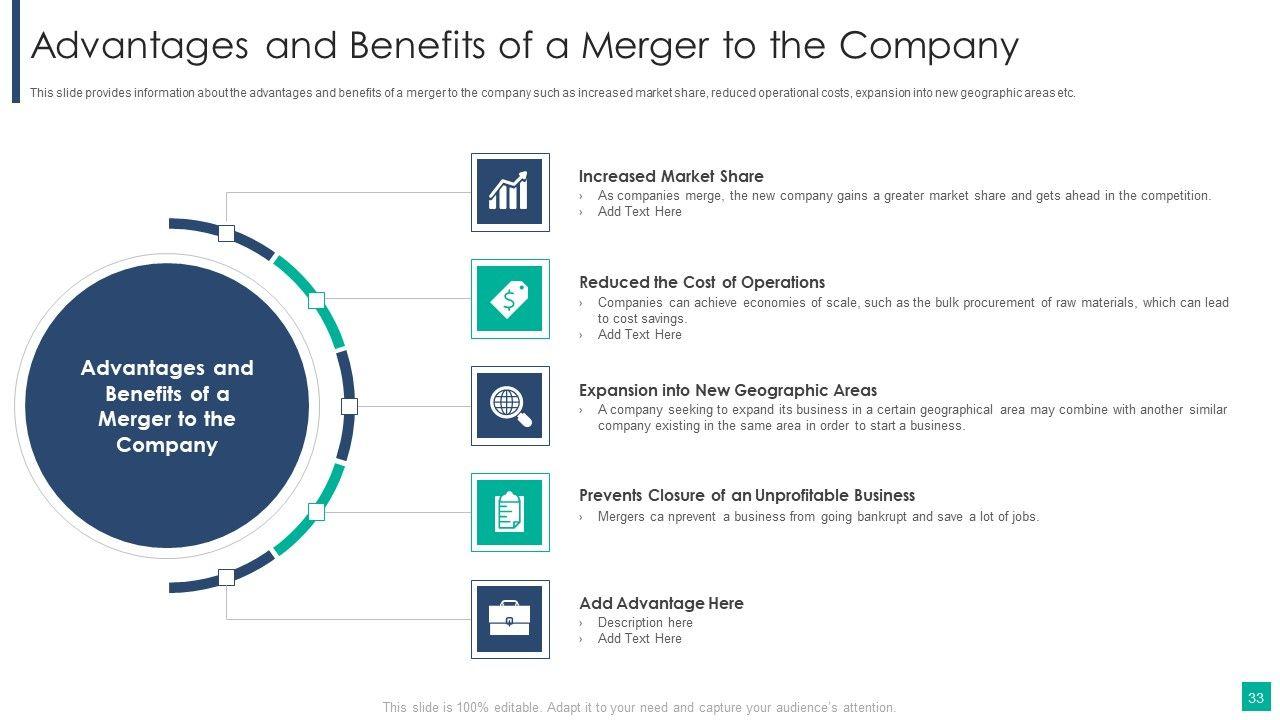 Advantages and Benefits of a Merger to the Company

This slide provides information about the advantages and benefits of a merger to the company such as increased market share, reduced operational costs, expansion into new geographic areas etc.

Advantages and Benefits of a Merger to the Company

Increased Market Share
› As companies merge, the new company gains a greater market share and gets ahead in the competition.
› Add Text Here

Reduced the Cost of Operations
› Companies can achieve economies of scale, such as the bulk procurement of raw materials, which can lead to cost savings.
› Add Text Here

Expansion into New Geographic Areas
› A company seeking to expand its business in a certain geographical area may combine with another similar company existing in the same area in order to start a business.

Prevents Closure of an Unprofitable Business
› Mergers ca nprevent a business from going bankrupt and save a lot of jobs.

Add Advantage Here
› Description here
› Add Text Here

This slide is 100% editable. Adapt it to your need and capture your audience's attention.

33